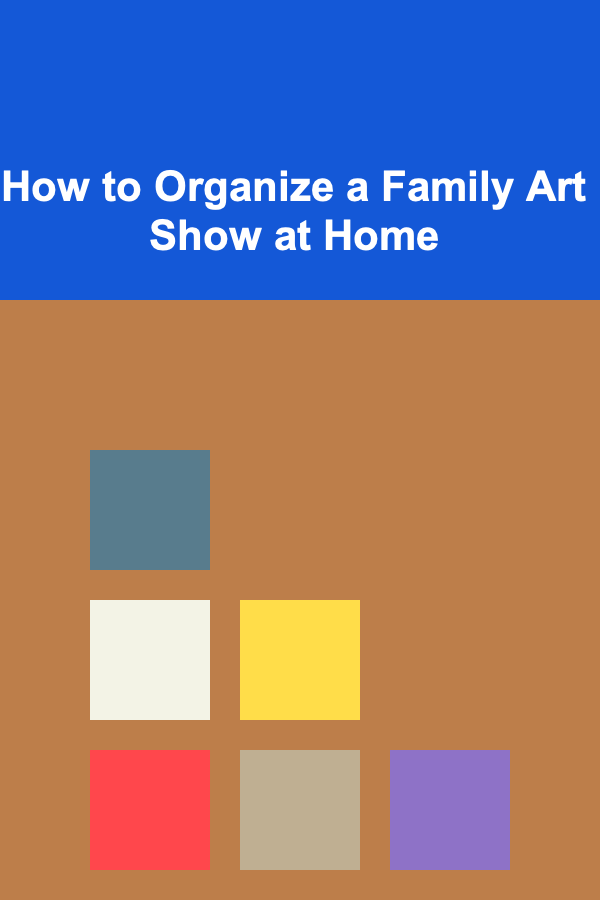 How to Organize a Family Art Show at Home